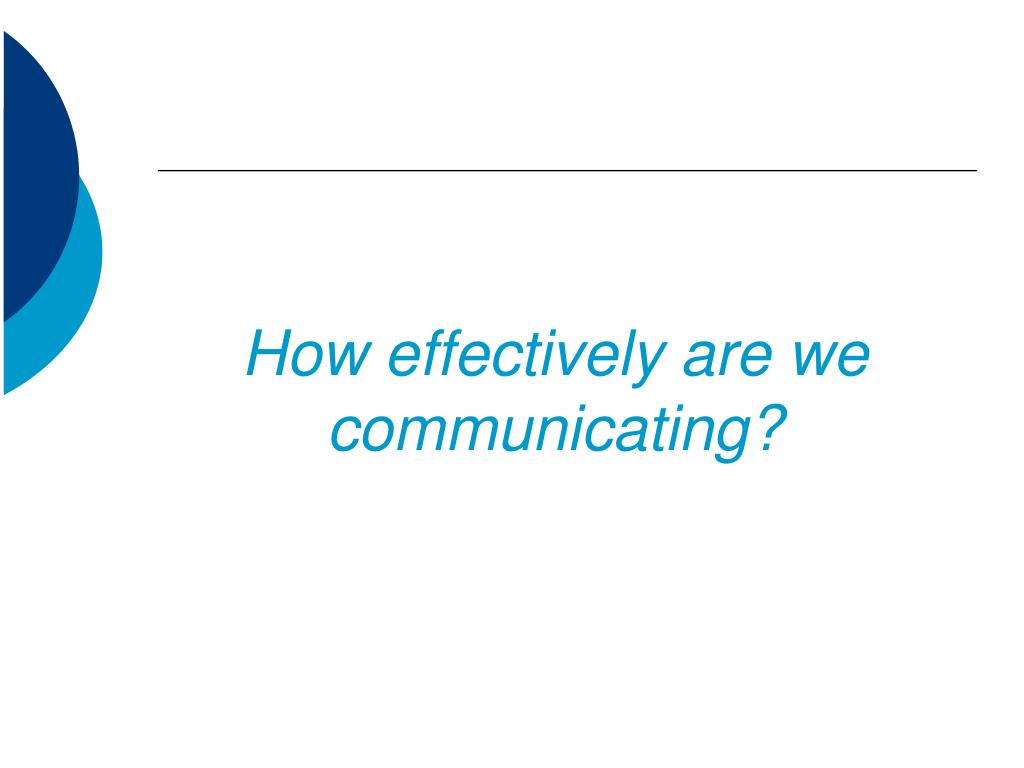 How effectively are we communicating?